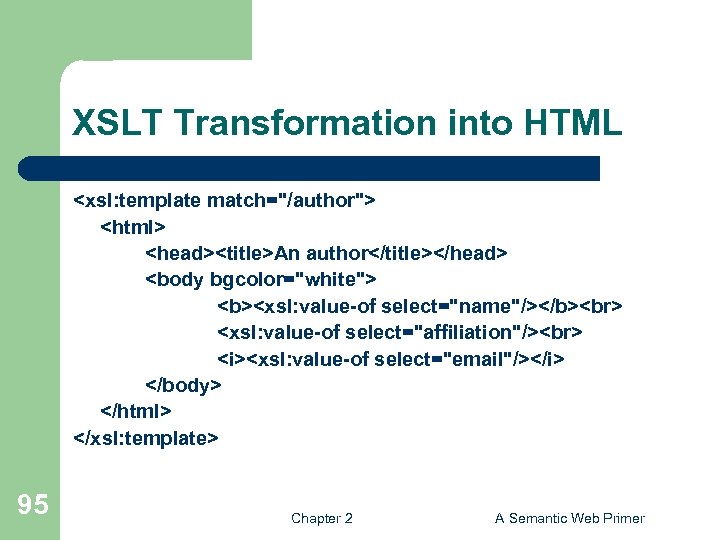 XSLT Transformation into HTML

<xsl:template match="/author">
<html>
<head><title>An author</title></head>
<body bgcolor="white">
<b><xsl:value-of select="name"/></b><br>
<xsl:value-of select="affiliation"/><br>
<i><xsl:value-of select="email"/></i>
</body>
</html>
</xsl:template>

95

Chapter 2

A Semantic Web Primer